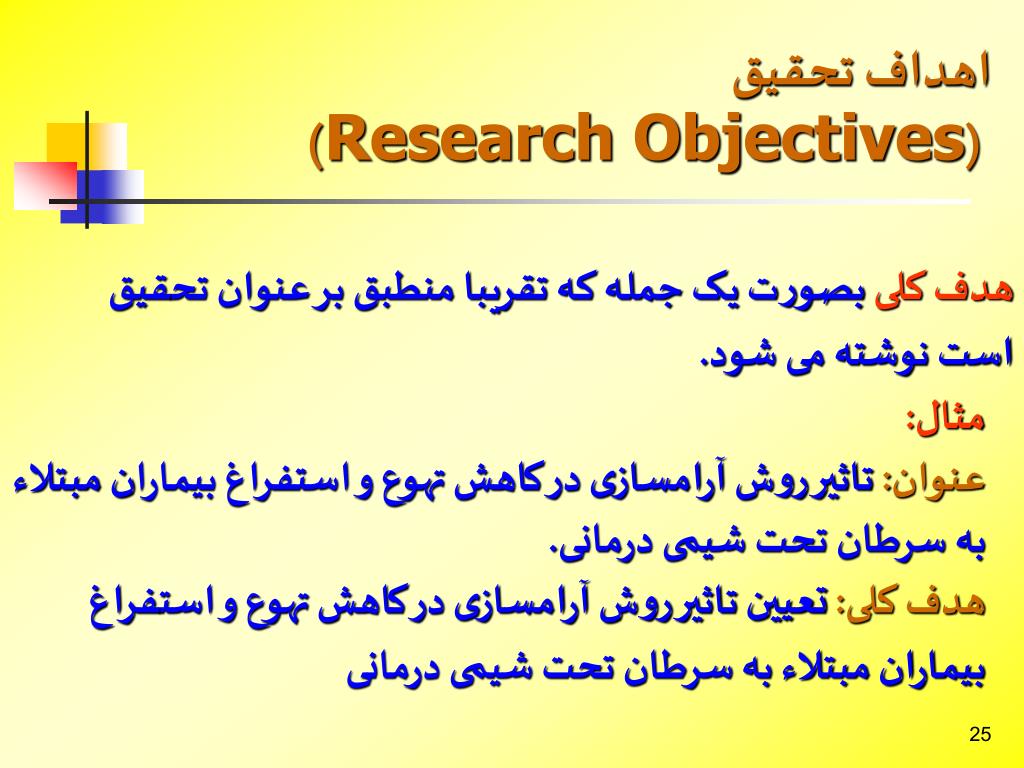 اهداف تحقیق
(Research Objectives)

هدف کلی بصورت یک جمله که تقریبا منطبق برعنوان تحقیق است نوشته می شود.

مثال:

عنوان: تاثیرروش آرامسازی درکاهش تهوع و استفراغ بیماران مبتلاء به سرطان تحت شیمی درمانی.

هدف کلی: تعیین تاثیرروش آرامسازی درکاهش تهوع و استفراغ بیماران مبتلاء به سرطان تحت شیمی درمانی

25